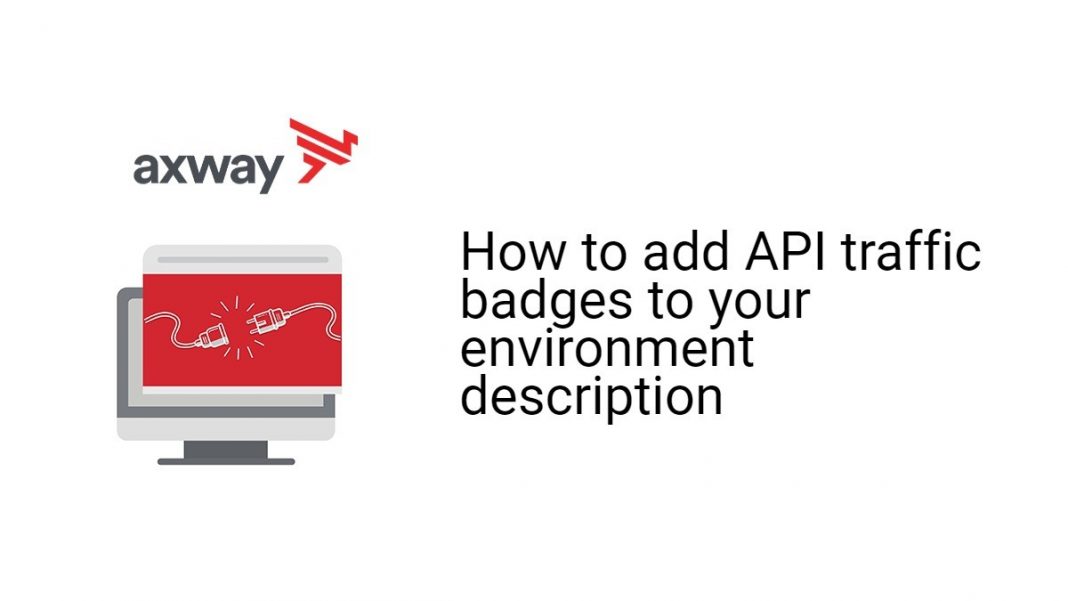 axway

How to add API traffic badges to your environment description